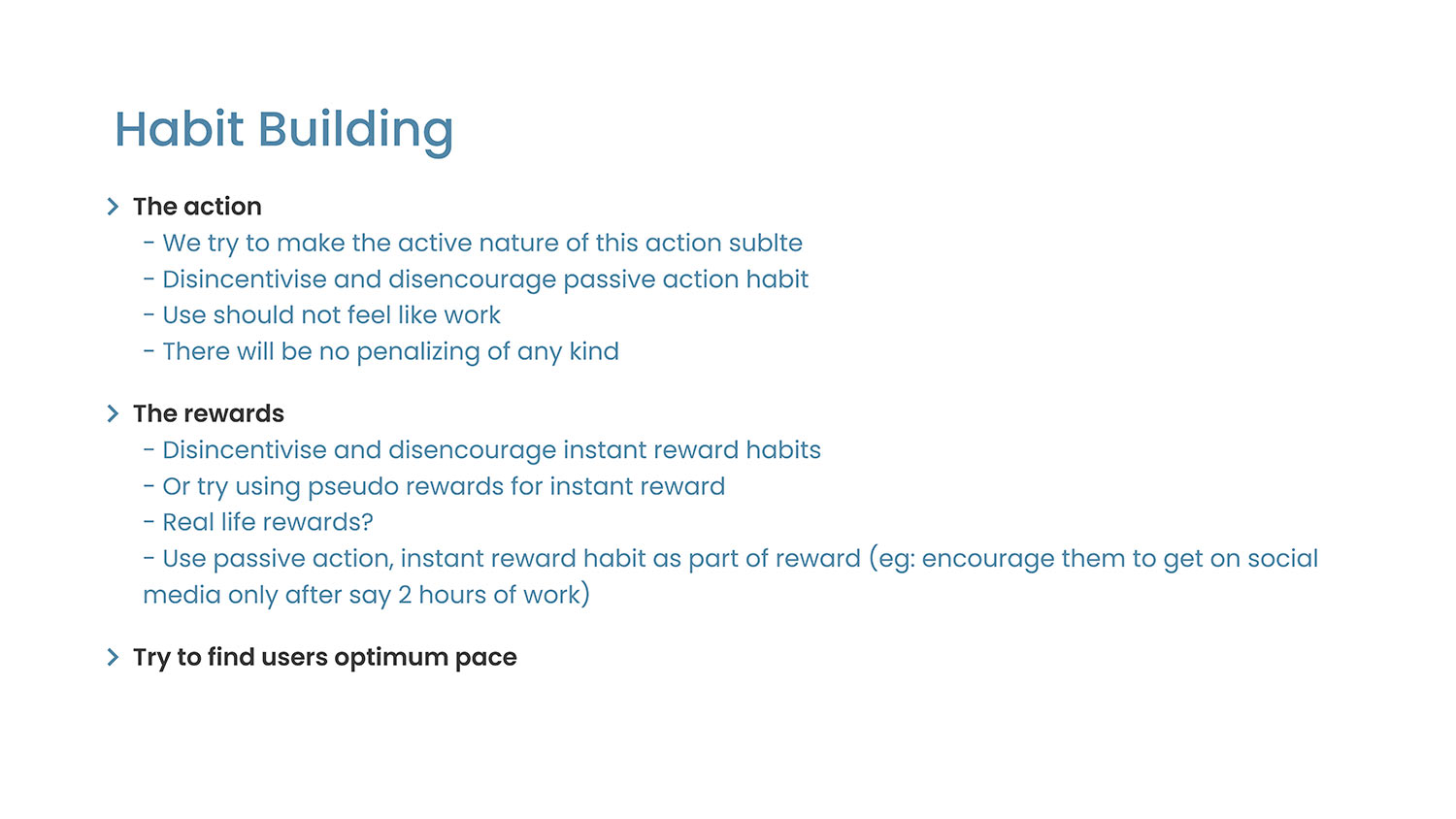 Habit Building

The action
- We try to make the active nature of this action sublte
- Disincentivise and disencourage passive action habit
- Use should not feel like work
- There will be no penalizing of any kind

The rewards
- Disincentivise and disencourage instant reward habits
- Or try using pseudo rewards for instant reward
- Real life rewards?
- Use passive action, instant reward habit as part of reward (eg: encourage them to get on social media only after say 2 hours of work)

Try to find users optimum pace